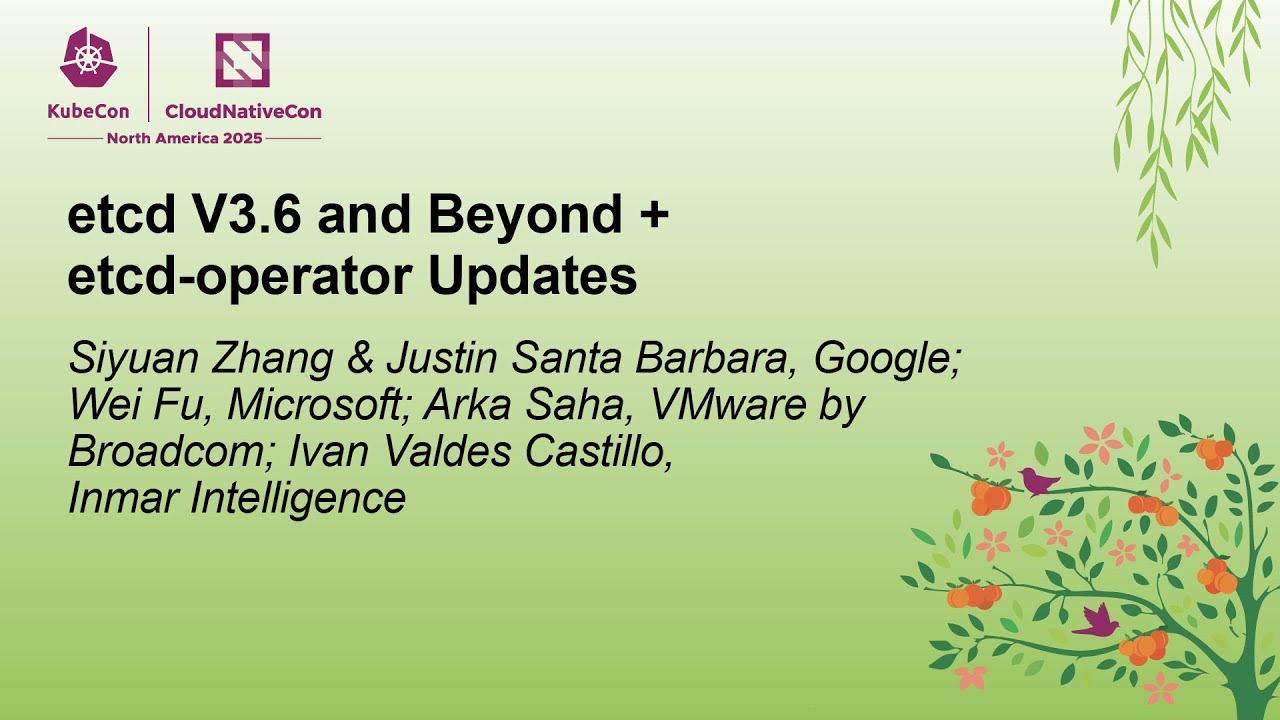 KubeCon CloudNativeCon
North America 2025

etcd V3.6 and Beyond + etcd-operator Updates

Siyuan Zhang & Justin Santa Barbara, Google; Wei Fu, Microsoft; Arka Saha, VMware by Broadcom; Ivan Valdes Castillo, Inmar Intelligence